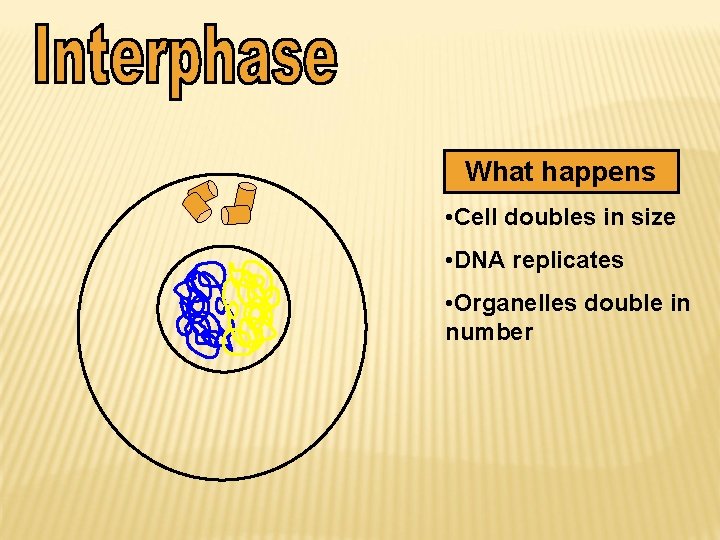 Interphase

What happens

•Cell doubles in size

•DNA replicates

•Organelles double in number